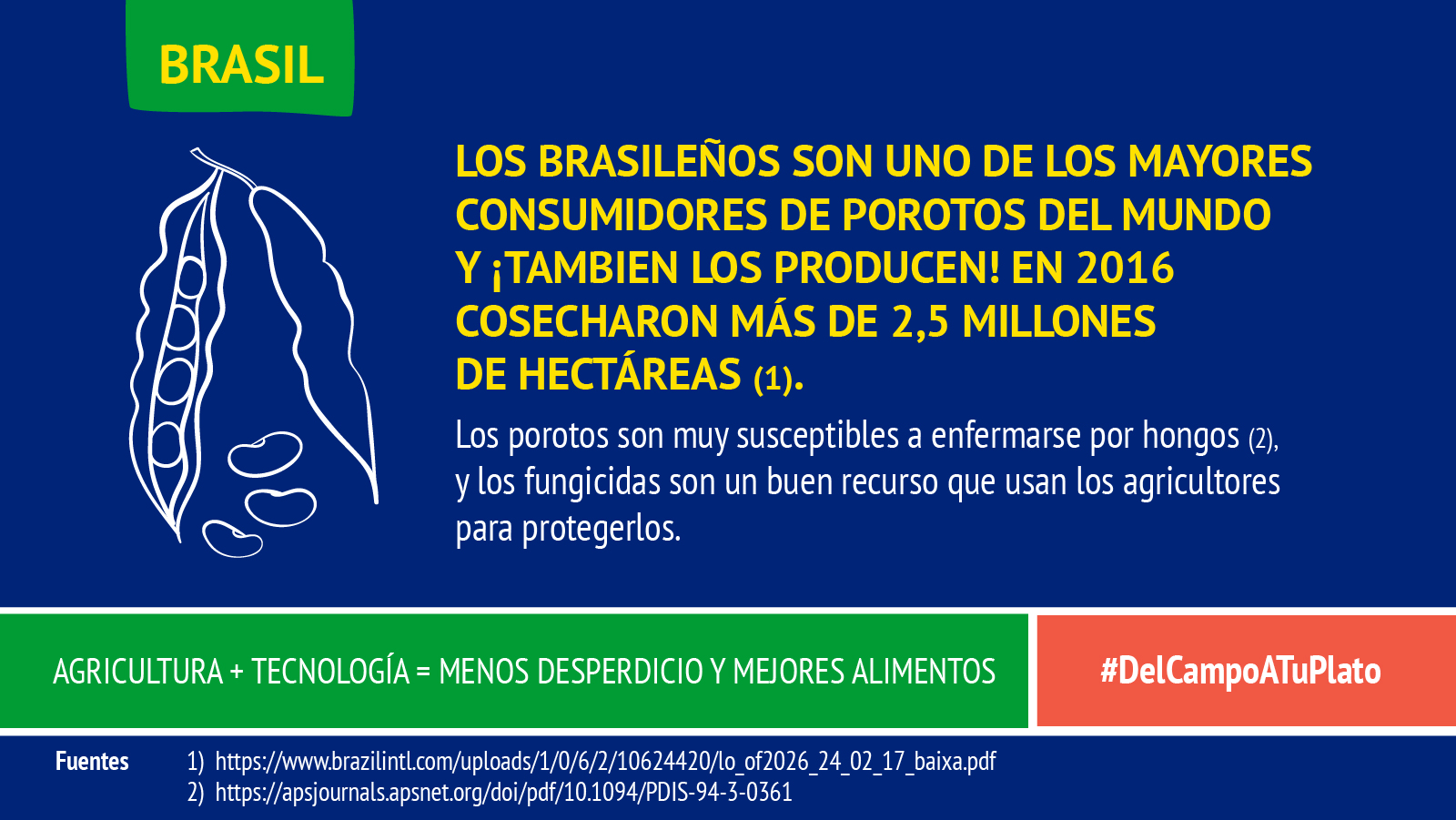 BRASIL

LOS BRASILEÑOS SON UNO DE LOS MAYORES CONSUMIDORES DE POROTOS DEL MUNDO Y ¡TAMBIEN LOS PRODUCEN! EN 2016 COSECHARON MÁS DE 2,5 MILLONES DE HECTÁREAS (1).

Los porotos son muy susceptibles a enfermarse por hongos (2), y los fungicidas son un buen recurso que usan los agricultores para protegerlos.

AGRICULTURA + TECNOLOGÍA = MENOS DESPERDICIO Y MEJORES ALIMENTOS

#DelCampoATuPlato

Fuentes
1) https://www.brazilintl.com/uploads/1/0/6/2/10624420/lo_of2026_24_02_17_baixa.pdf
2) https://apsjournals.apsnet.org/doi/pdf/10.1094/PDIS-94-3-0361